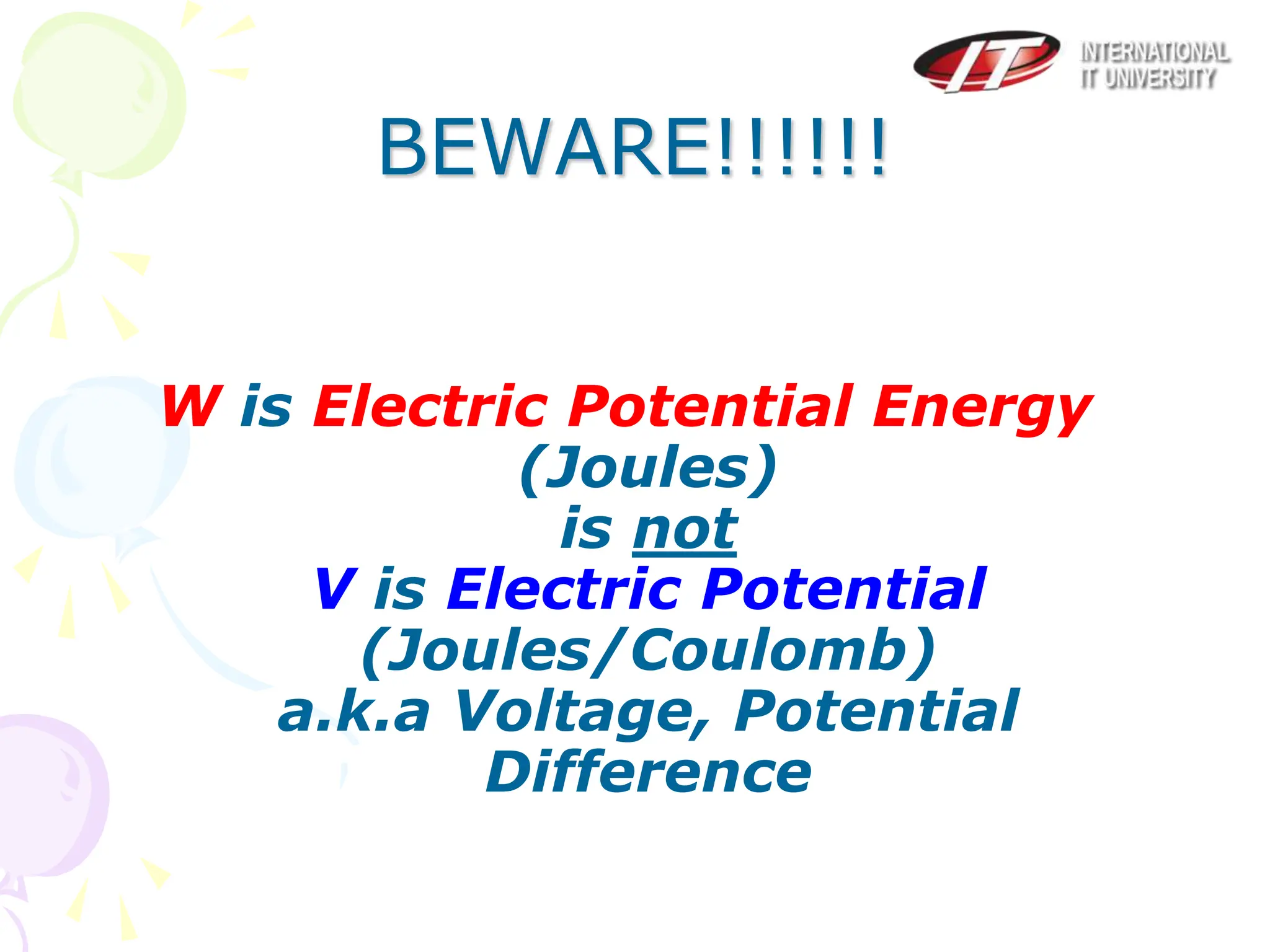 IT INTERNATIONAL IT UNIVERSITY

BEWARE!!!!!!

W is Electric Potential Energy (Joules)
is not
V is Electric Potential (Joules/Coulomb)
a.k.a Voltage, Potential Difference